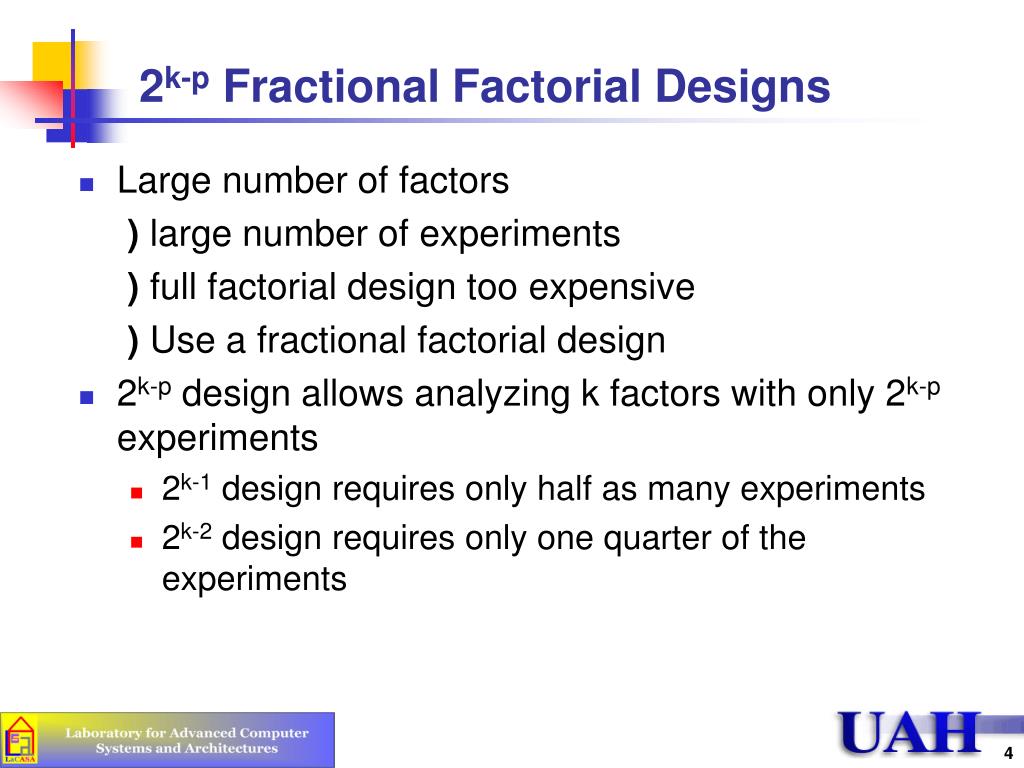 $2^{k-p}$ Fractional Factorial Designs

Large number of factors

) large number of experiments

) full factorial design too expensive

) Use a fractional factorial design

$2^{k-p}$ design allows analyzing k factors with only $2^{k-p}$ experiments

$2^{k-1}$ design requires only half as many experiments

$2^{k-2}$ design requires only one quarter of the experiments

LaCASA

Laboratory for Advanced Computer Systems and Architectures

UAH

4